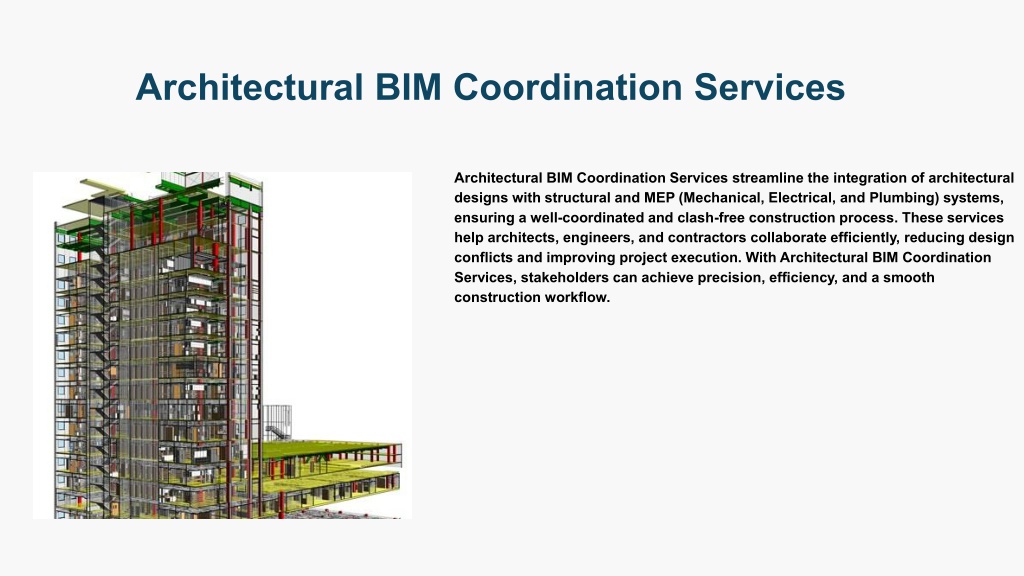 Architectural BIM Coordination Services

Architectural BIM Coordination Services streamline the integration of architectural designs with structural and MEP (Mechanical, Electrical, and Plumbing) systems, ensuring a well-coordinated and clash-free construction process. These services help architects, engineers, and contractors collaborate efficiently, reducing design conflicts and improving project execution. With Architectural BIM Coordination Services, stakeholders can achieve precision, efficiency, and a smooth construction workflow.